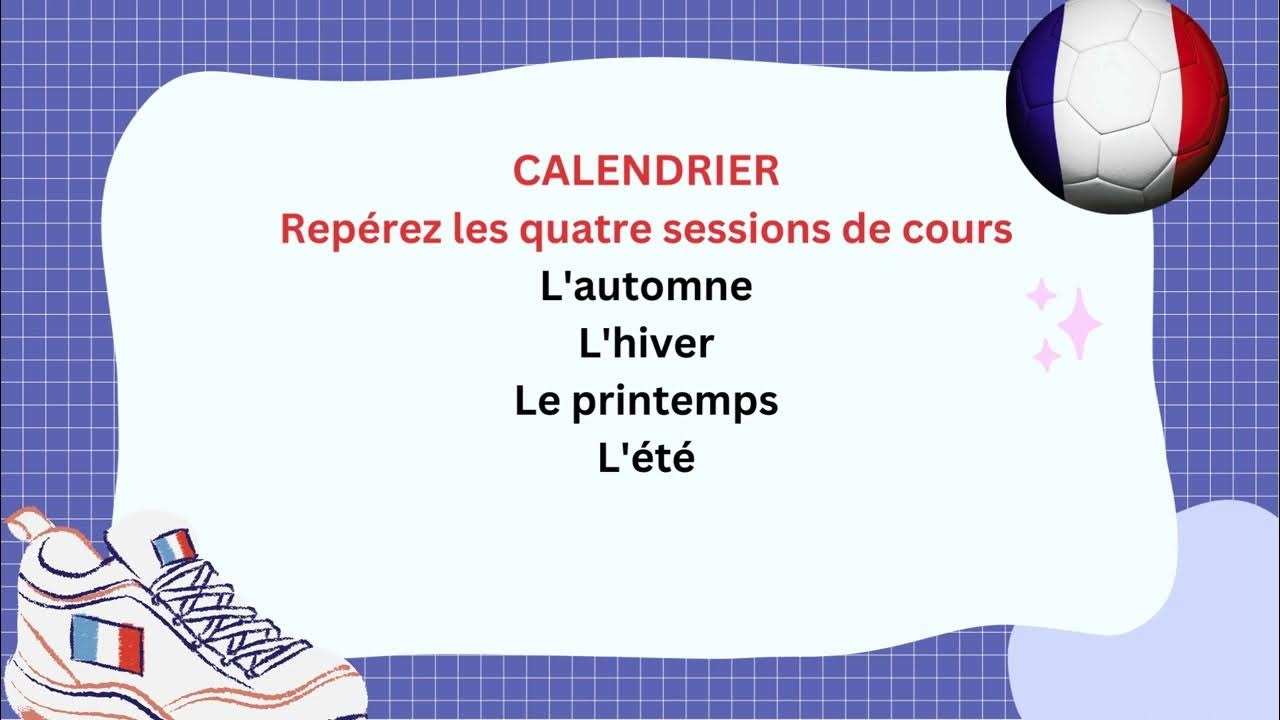 CALENDRIER
Repérez les quatre sessions de cours

L'automne
L'hiver
Le printemps
L'été